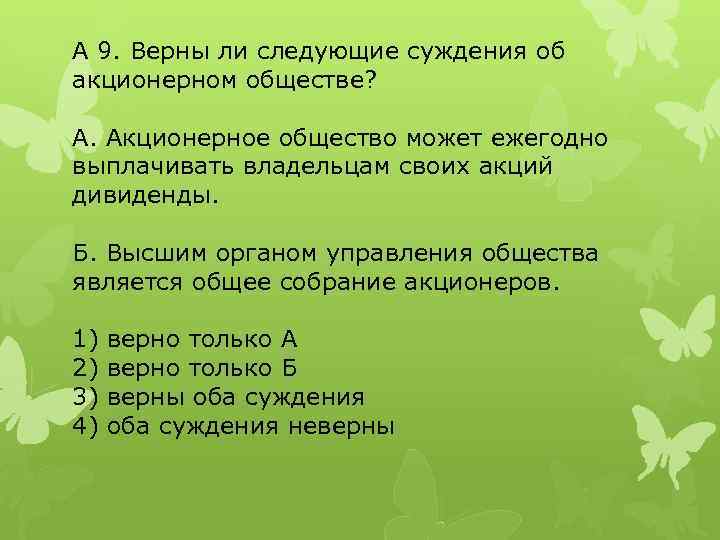 А 9. Верны ли следующие суждения об акционерном обществе?

А. Акционерное общество может ежегодно выплачивать владельцам своих акций дивиденды.

Б. Высшим органом управления общества является общее собрание акционеров.

1) верно только А
2) верно только Б
3) верны оба суждения
4) оба суждения неверны